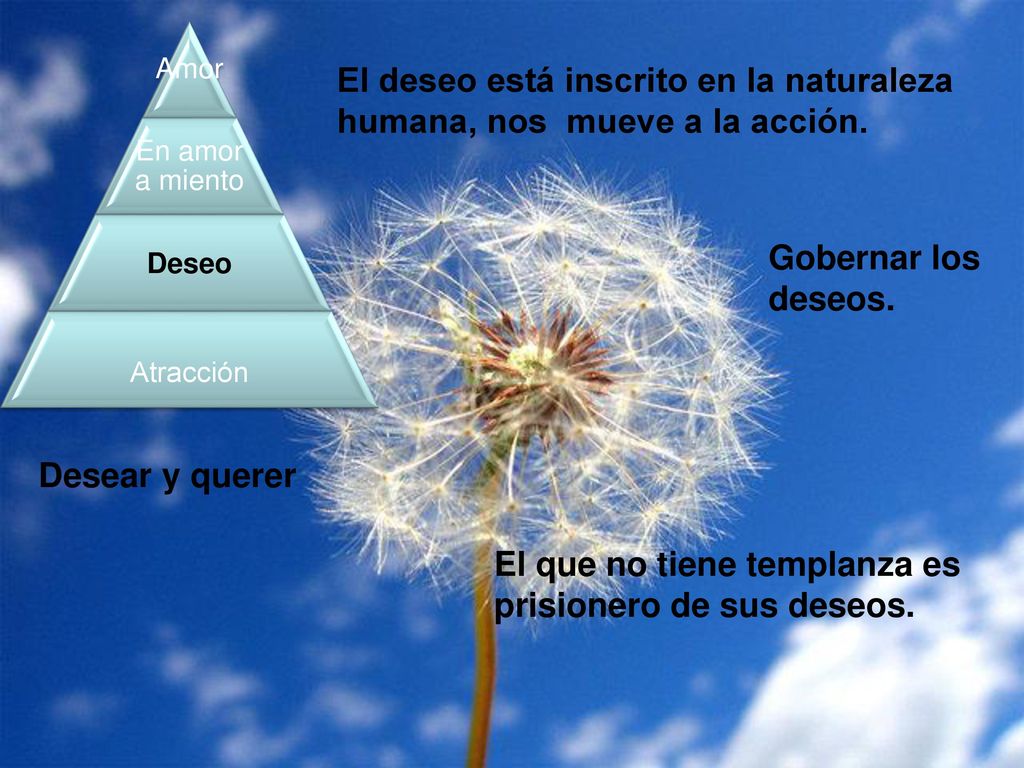 Amor

En amor a miento

Deseo

Atracción

El deseo está inscrito en la naturaleza humana, nos mueve a la acción.

Gobernar los deseos.

Desear y querer

El que no tiene templanza es prisionero de sus deseos.